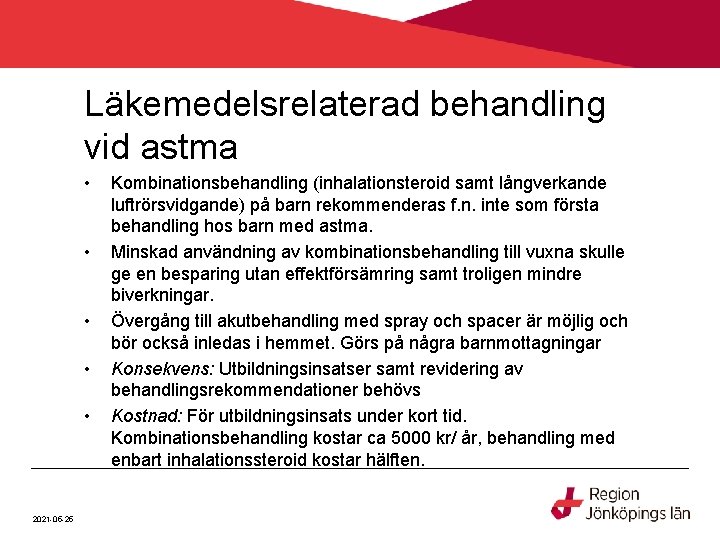 Läkemedelsrelaterad behandling vid astma

• Kombinationsbehandling (inhalationsteroid samt långverkande luftrörsvidgande) på barn rekommenderas f.n. inte som första behandling hos barn med astma.
• Minskad användning av kombinationsbehandling till vuxna skulle ge en besparing utan effektförsämring samt troligen mindre biverkningar.
• Övergång till akutbehandling med spray och spacer är möjlig och bör också inledas i hemmet. Görs på några barnmottagningar
• Konsekvens: Utbildningsinsatser samt revidering av behandlingsrekommendationer behövs
• Kostnad: För utbildningsinsats under kort tid. Kombinationsbehandling kostar ca 5000 kr/ år, behandling med enbart inhalationssteroid kostar hälften.

2021-06-26

Region Jönköpings län